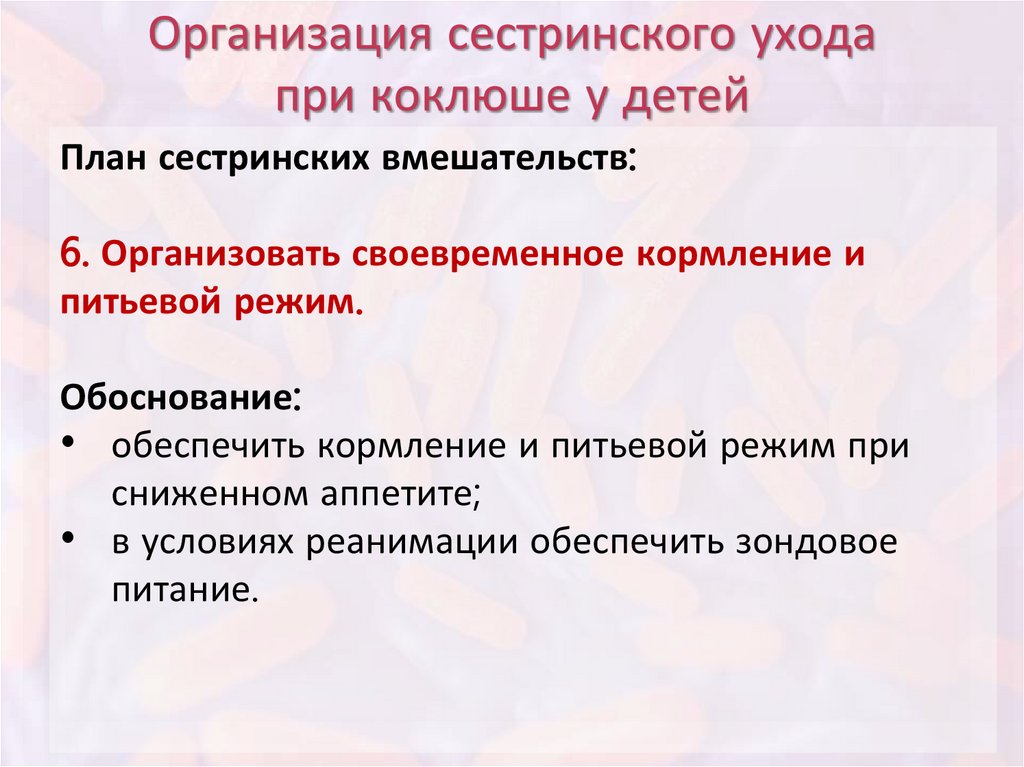 Организация сестринского ухода при коклюше у детей

План сестринских вмешательств:

6. Организовать своевременное кормление и питьевой режим.

Обоснование:
• обеспечить кормление и питьевой режим при сниженном аппетите;
• в условиях реанимации обеспечить зондовое питание.